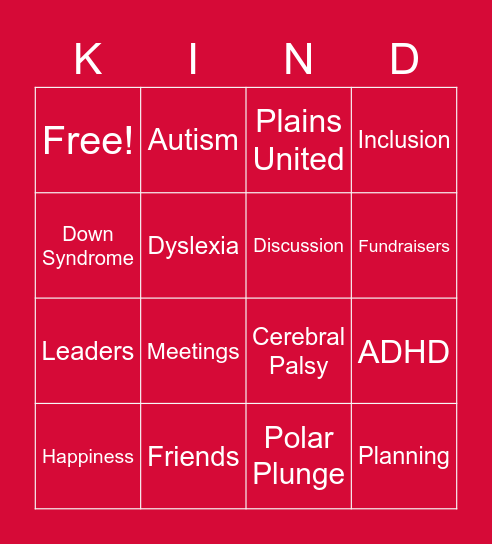 | K | I | N | D |
|---|---|---|---|
| Free! | Autism | Plains United | Inclusion |
| Down Syndrome | Dyslexia | Discussion | Fundraisers |
| Leaders | Meetings | Cerebral Palsy | ADHD |
| Happiness | Friends | Polar Plunge | Planning |